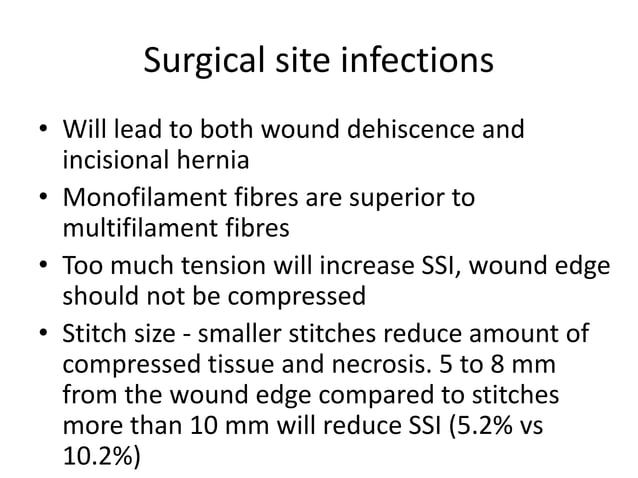 Surgical site infections

• Will lead to both wound dehiscence and incisional hernia
• Monofilament fibres are superior to multifilament fibres
• Too much tension will increase SSI, wound edge should not be compressed
• Stitch size - smaller stitches reduce amount of compressed tissue and necrosis. 5 to 8 mm from the wound edge compared to stitches more than 10 mm will reduce SSI (5.2% vs 10.2%)